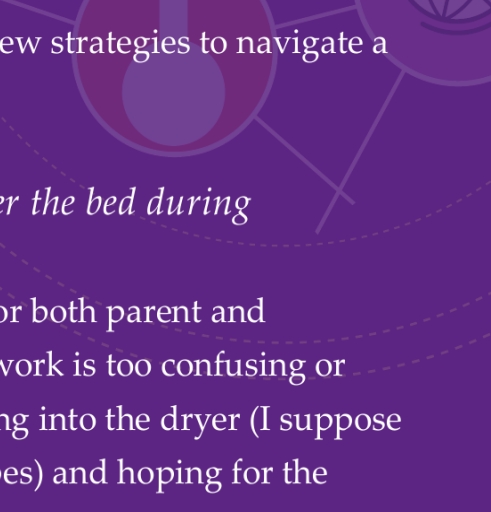 ew strategies to navigate a

er the bed during

or both parent and
work is too confusing or
ng into the dryer (I suppose
es) and hoping for the